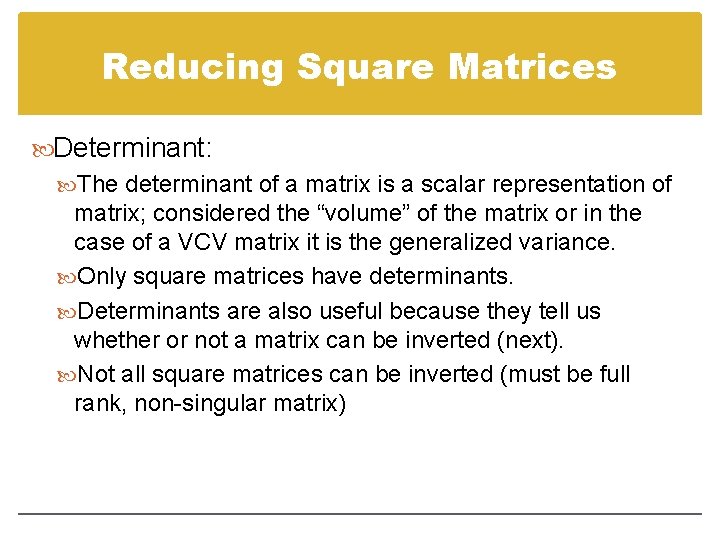 Reducing Square Matrices

Determinant:

The determinant of a matrix is a scalar representation of matrix; considered the “volume” of the matrix or in the case of a VCV matrix it is the generalized variance.

Only square matrices have determinants.

Determinants are also useful because they tell us whether or not a matrix can be inverted (next).

Not all square matrices can be inverted (must be full rank, non-singular matrix)